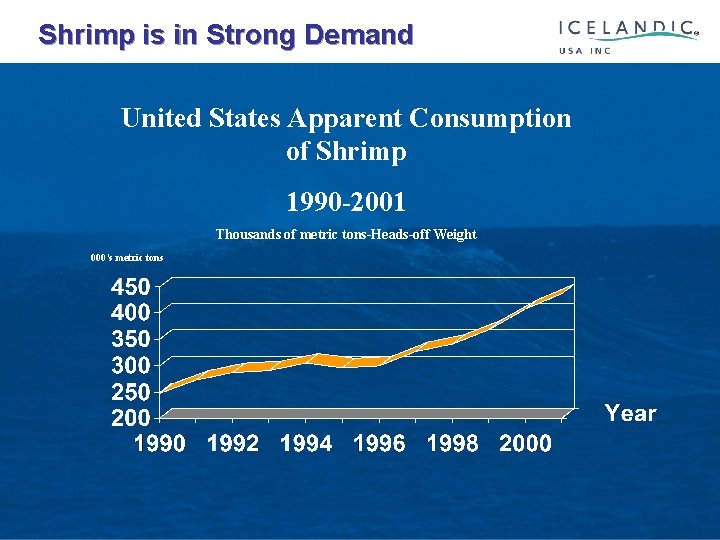 Shrimp is in Strong Demand

ICELANDIC USA INC

United States Apparent Consumption of Shrimp

1990-2001

Thousands of metric tons-Heads-off Weight

000's metric tons

450
400
350
300
250
200

1990 1992 1994 1996 1998 2000

Year